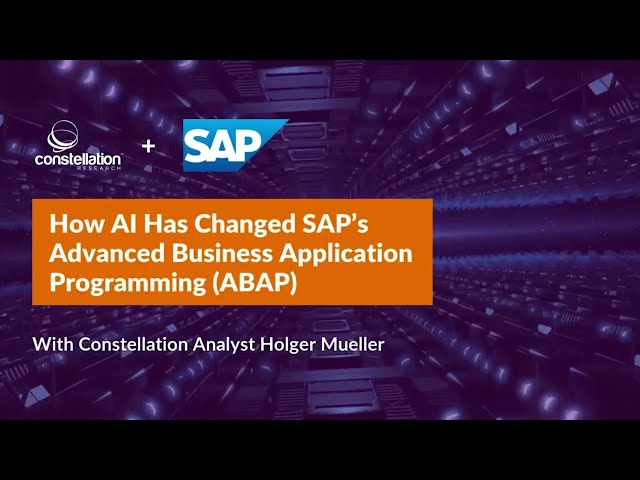 constellation RESEARCH + SAP

How AI Has Changed SAP's Advanced Business Application Programming (ABAP)

With Constellation Analyst Holger Mueller